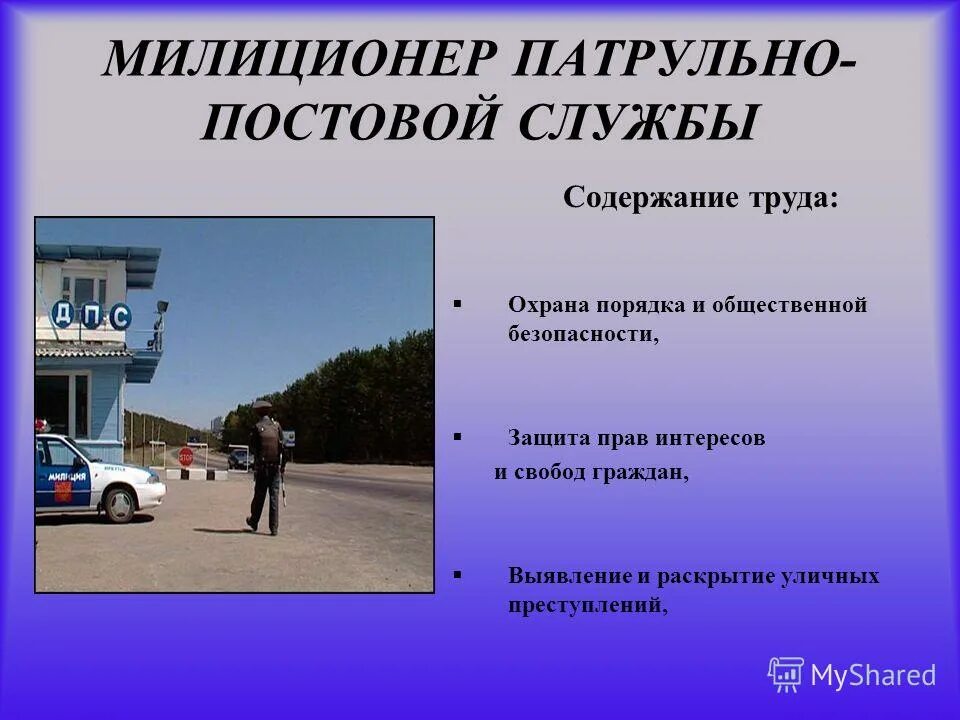 МИЛИЦИОНЕР ПАТРУЛЬНО-ПОСТОВОЙ СЛУЖБЫ

Содержание труда:

ДПС

МИЛИЦИЯ

STOP

▪ Охрана порядка и общественной безопасности,

▪ Защита прав интересов и свобод граждан,

▪ Выявление и раскрытие уличных преступлений,

MyShared